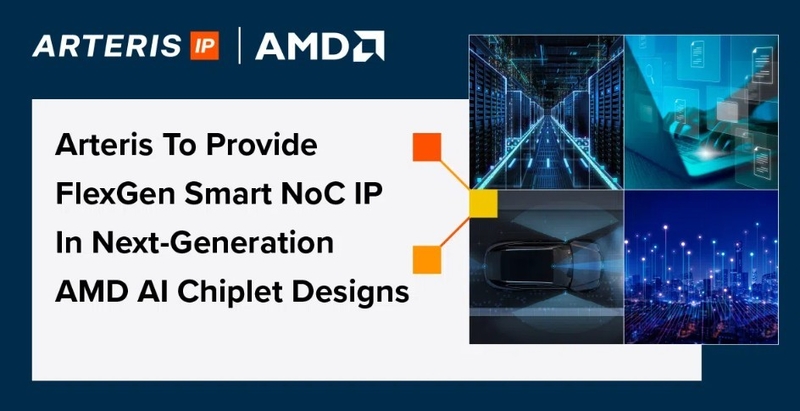 ARTERIS IP | AMD

Arteris To Provide FlexGen Smart NoC IP In Next-Generation AMD AI Chiplet Designs